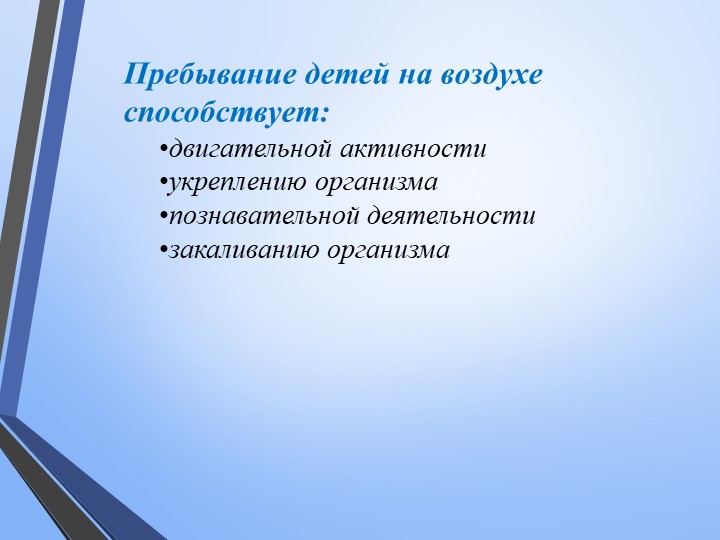 Пребывание детей на воздухе способствует:

•двигательной активности
•укреплению организма
•познавательной деятельности
•закаливанию организма